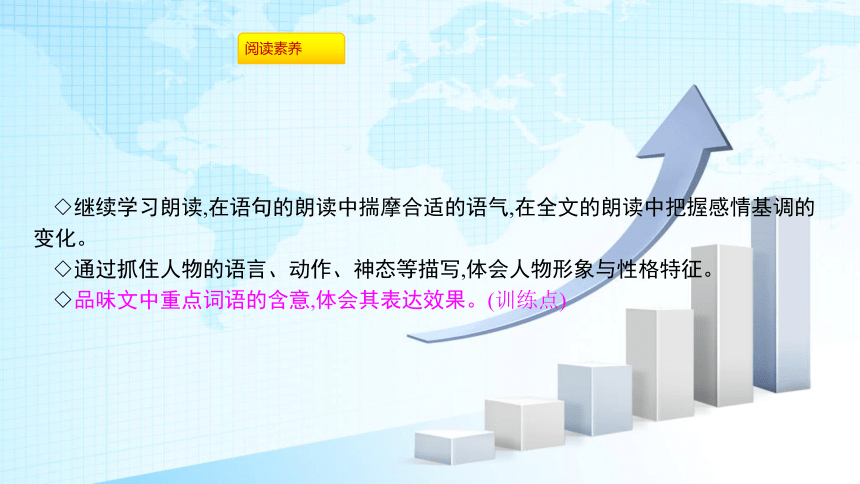 阅读素养

◇继续学习朗读,在语句的朗读中揣摩合适的语气,在全文的朗读中把握感情基调的变化。

◇通过抓住人物的语言、动作、神态等描写,体会人物形象与性格特征。

◇品味文中重点词语的含意,体会其表达效果。(训练点)